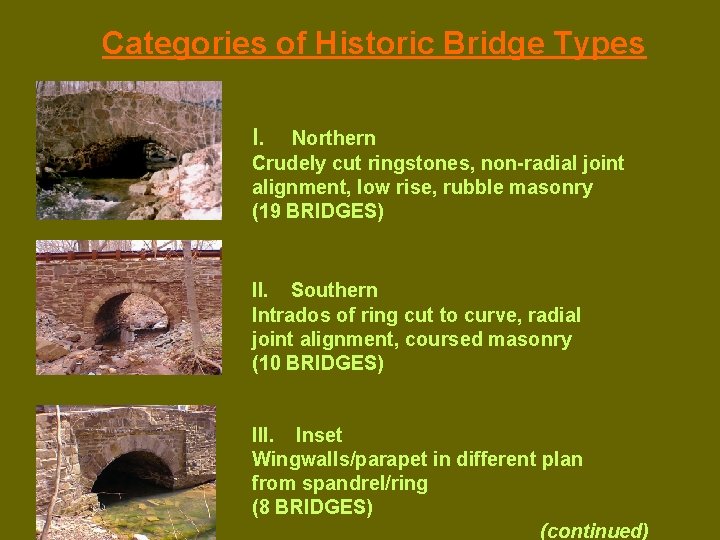 Categories of Historic Bridge Types

I. Northern
Crudely cut ringstones, non-radial joint alignment, low rise, rubble masonry
(19 BRIDGES)

II. Southern
Intrados of ring cut to curve, radial joint alignment, coursed masonry
(10 BRIDGES)

III. Inset
Wingwalls/parapet in different plan from spandrel/ring
(8 BRIDGES)

(continued)